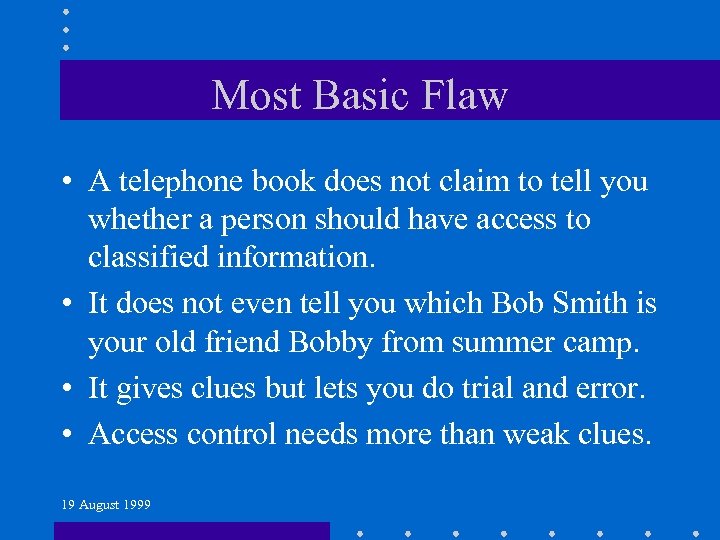 Most Basic Flaw

• A telephone book does not claim to tell you whether a person should have access to classified information.

• It does not even tell you which Bob Smith is your old friend Bobby from summer camp.

• It gives clues but lets you do trial and error.

• Access control needs more than weak clues.

19 August 1999